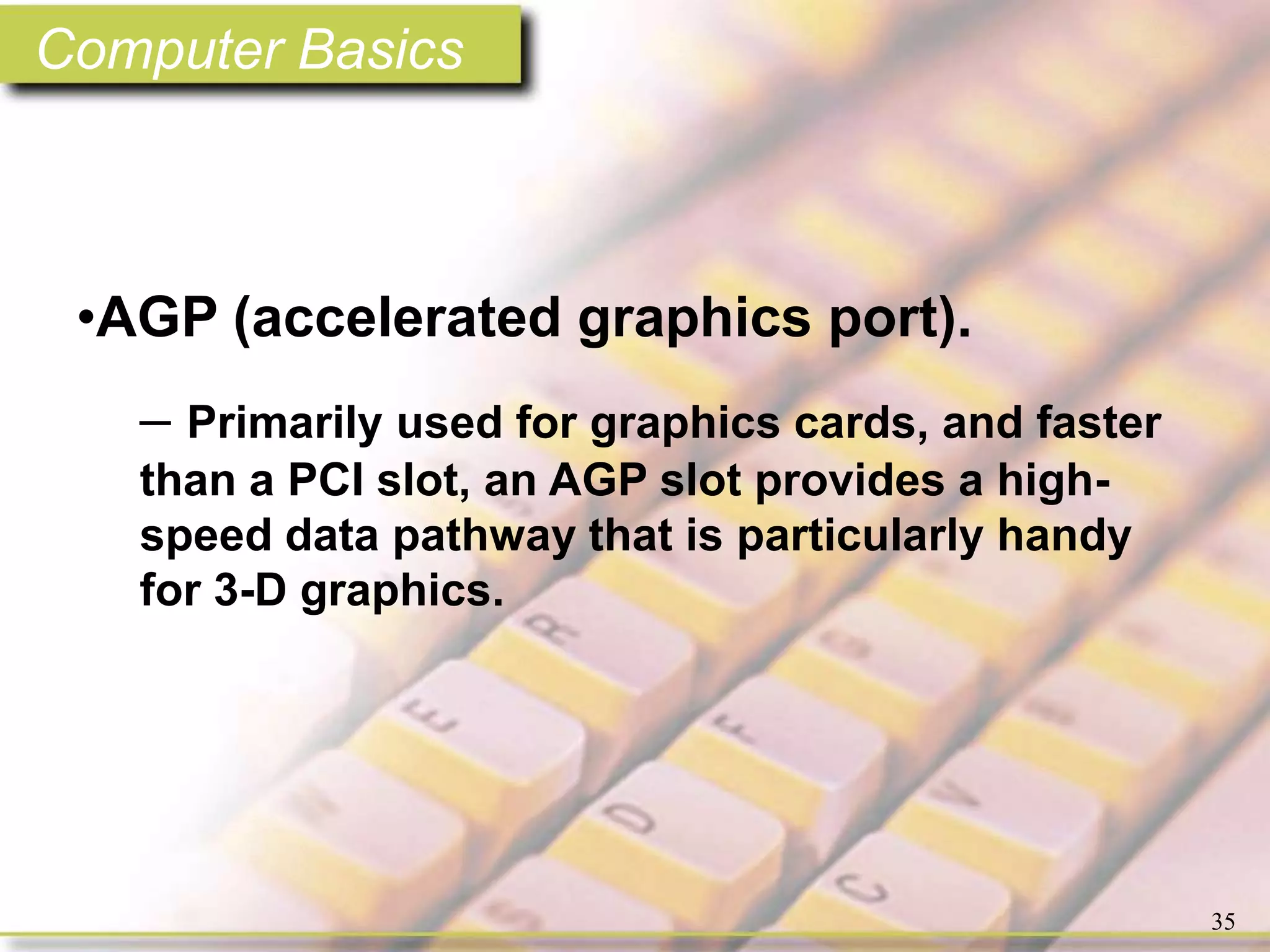 Computer Basics

•AGP (accelerated graphics port).

– Primarily used for graphics cards, and faster than a PCI slot, an AGP slot provides a high-speed data pathway that is particularly handy for 3-D graphics.

35